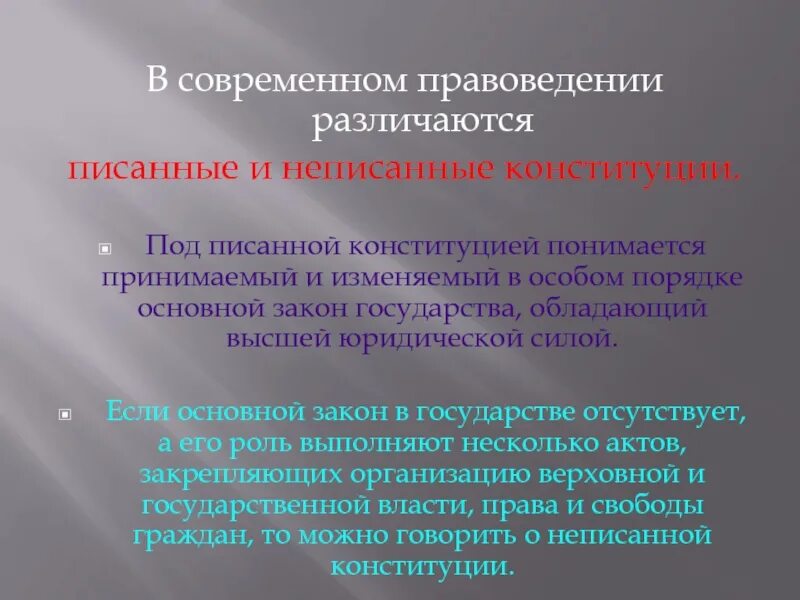 В современном правоведении различаются
писанные и неписанные конституции.

Под писанной конституцией понимается принимаемый и изменяемый в особом порядке основной закон государства, обладающий высшей юридической силой.

Если основной закон в государстве отсутствует, а его роль выполняют несколько актов, закрепляющих организацию верховной и государственной власти, права и свободы граждан, то можно говорить о неписанной конституции.